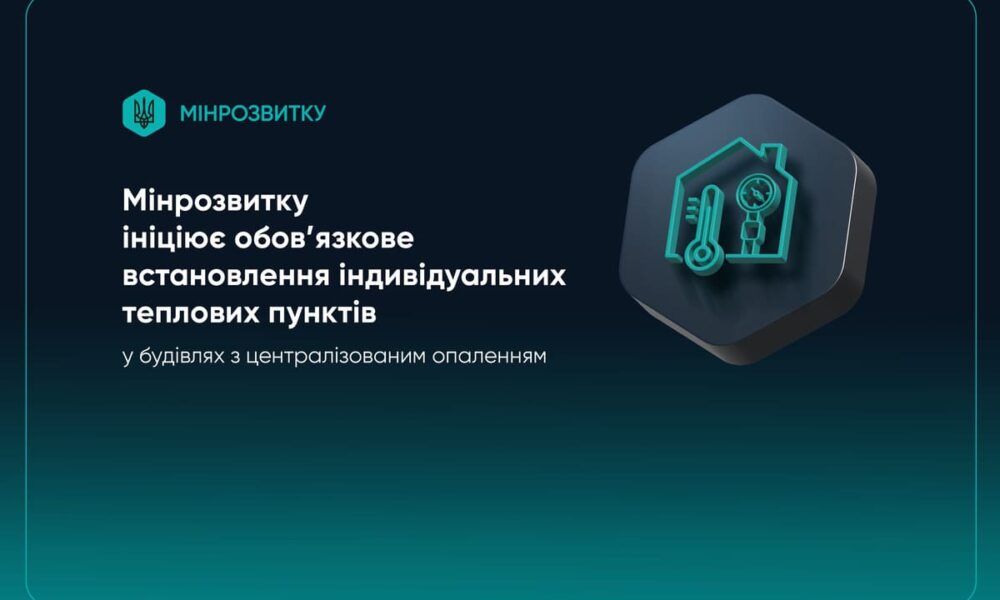 МІНРОЗВИТКУ

Мінрозвитку ініціює обов'язкове встановлення індивідуальних теплових пунктів

у будівлях з централізованим опаленням